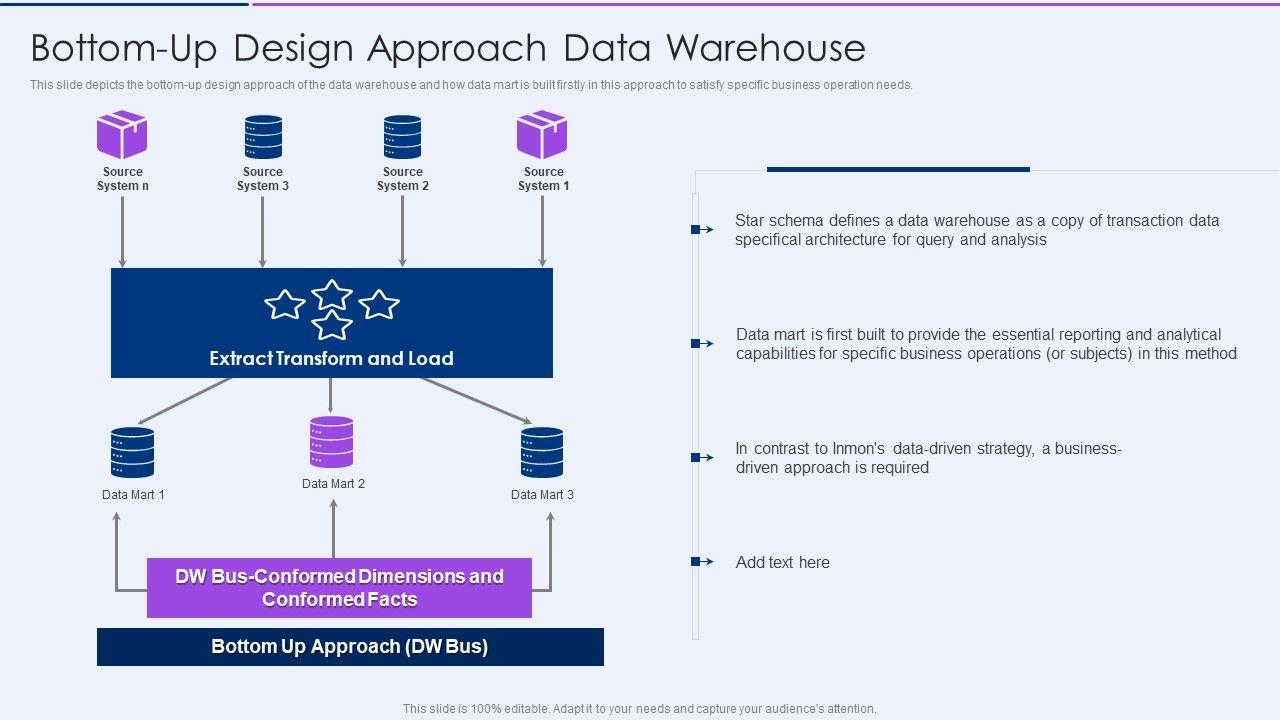 Bottom-Up Design Approach Data Warehouse

This slide depicts the bottom-up design approach of the data warehouse and how data mart is built firstly in this approach to satisfy specific business operation needs.

Source System n

Source System 3

Source System 2

Source System 1

Extract Transform and Load

Data Mart 1

Data Mart 2

Data Mart 3

DW Bus-Conformed Dimensions and Conformed Facts

Bottom Up Approach (DW Bus)

Star schema defines a data warehouse as a copy of transaction data specifical architecture for query and analysis

Data mart is first built to provide the essential reporting and analytical capabilities for specific business operations (or subjects) in this method

In contrast to Inmon's data-driven strategy, a business-driven approach is required

Add text here

This slide is 100% editable. Adapt it to your needs and capture your audience's attention.